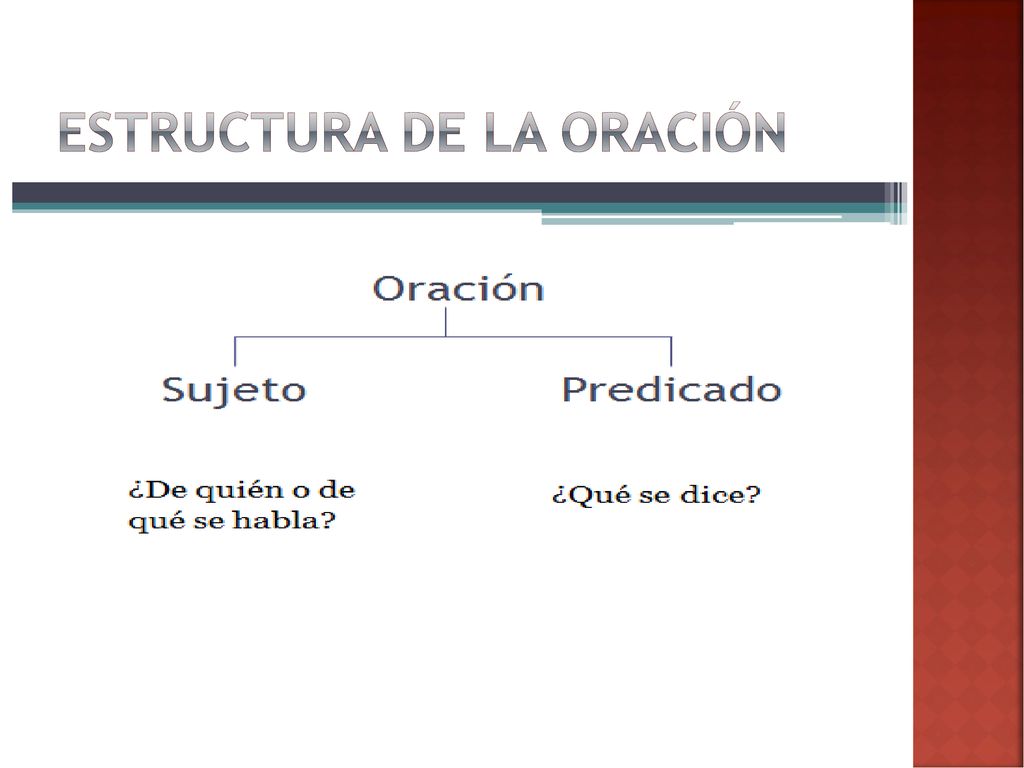 ESTRUCTURA DE LA ORACIÓN

Oración

Sujeto

Predicado

¿De quién o de qué se habla?

¿Qué se dice?